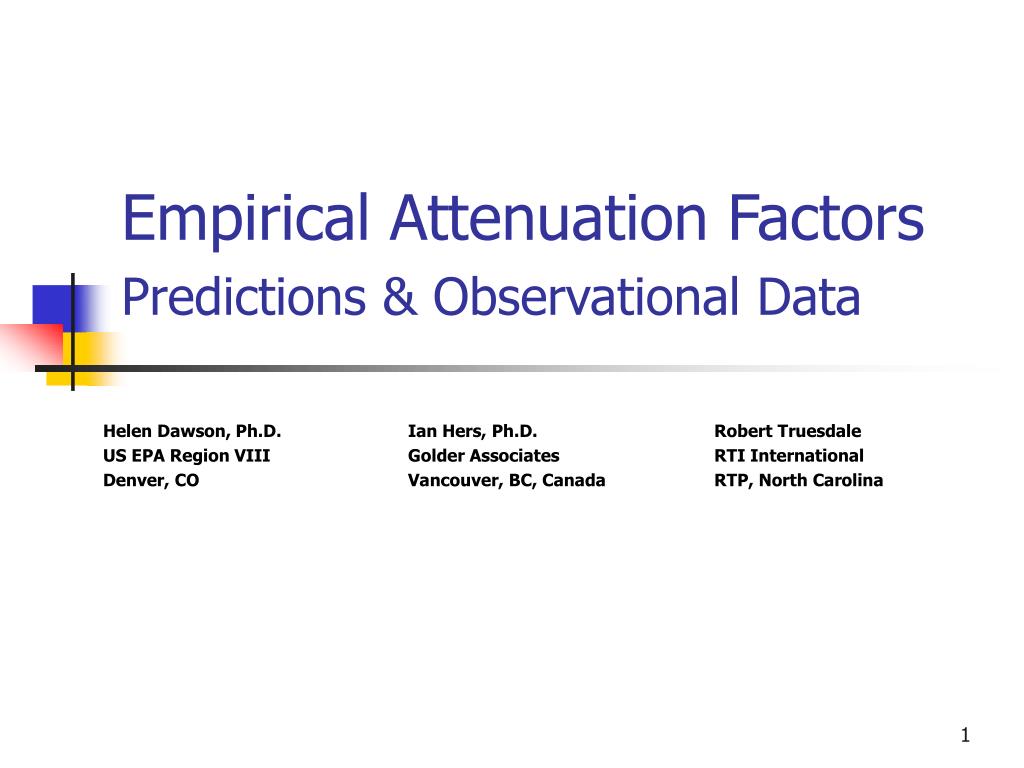 Empirical Attenuation Factors

Predictions & Observational Data

Helen Dawson, Ph.D.
US EPA Region VIII
Denver, CO

Ian Hers, Ph.D.
Golder Associates
Vancouver, BC, Canada

Robert Truesdale
RTI International
RTP, North Carolina

1